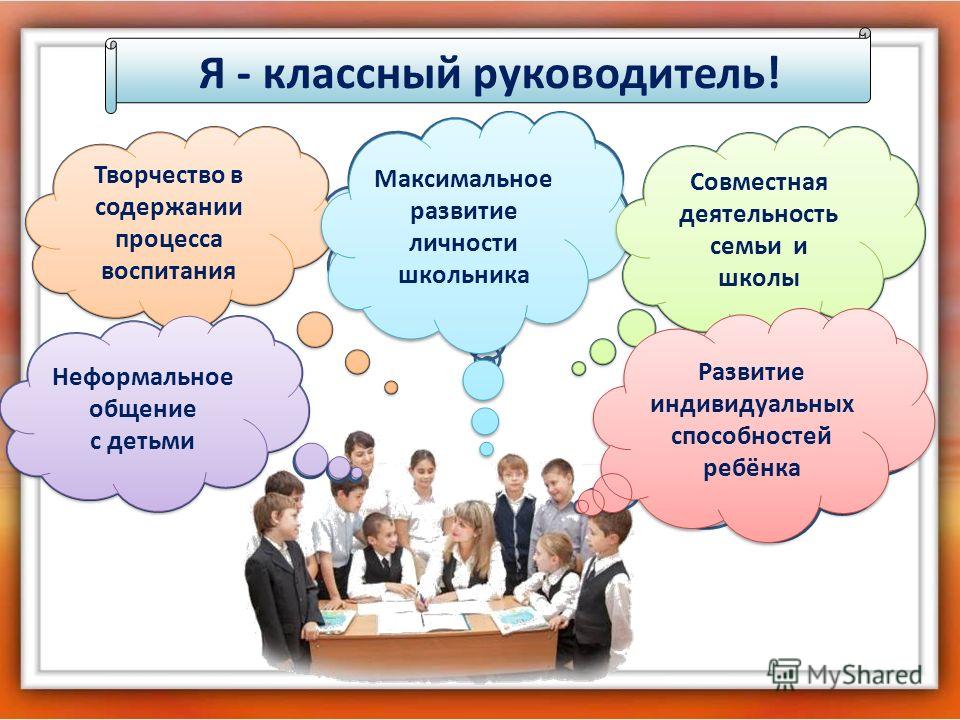 Я - классный руководитель!

Творчество в содержании процесса воспитания

Максимальное развитие личности школьника

Совместная деятельность семьи и школы

Неформальное общение с детьми

Развитие индивидуальных способностей ребёнка

MyShared